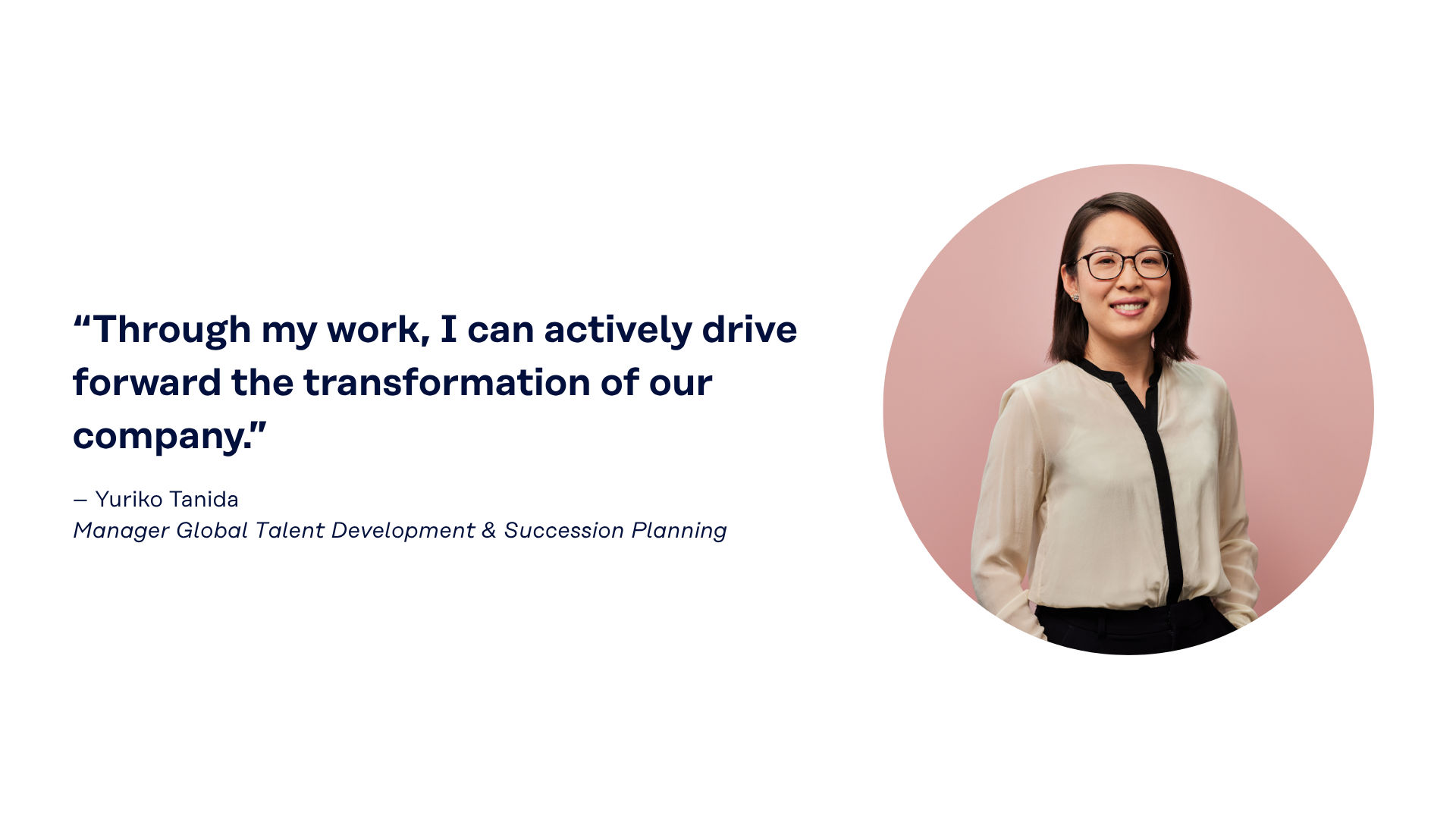 “Through my work, I can actively drive forward the transformation of our company.”

– Yuriko Tanida
Manager Global Talent Development & Succession Planning